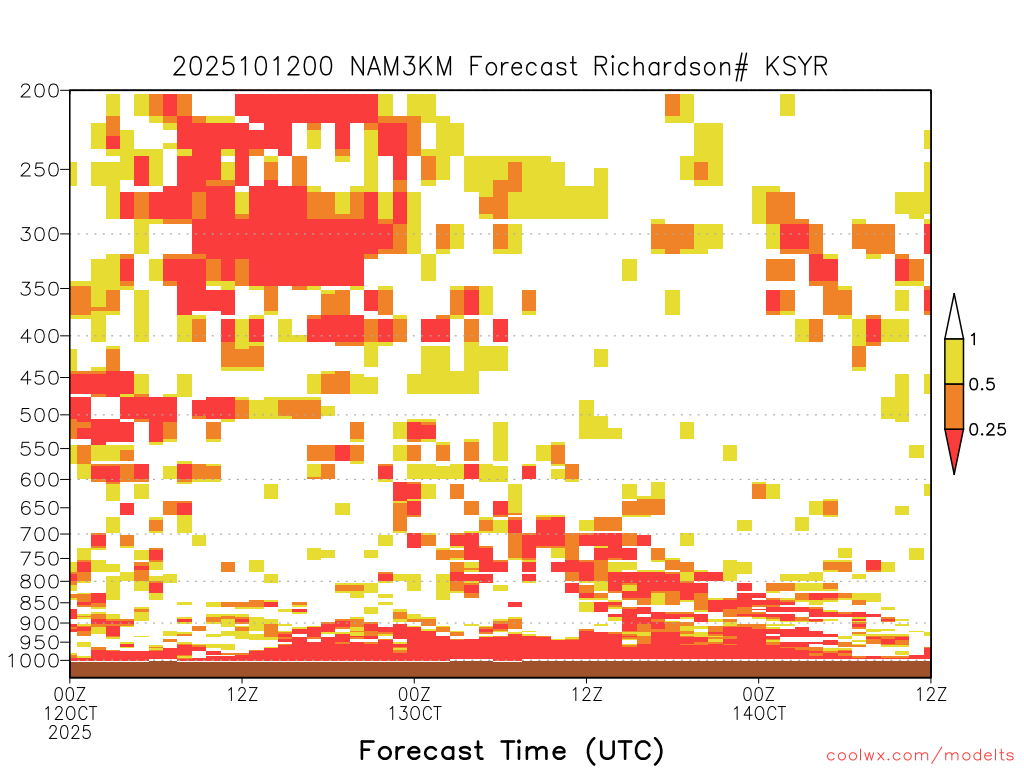 2025101200 NAM3KM Forecast Richardson# KSYR

200
250
300
350
400
450
500
550
600
650
700
750
800
850
900
950
1000

1
0.5
0.25

00Z
12OCT
2025
12Z
00Z
13OCT
12Z
00Z
14OCT
12Z

Forecast Time (UTC)

coolwx.com/modelts